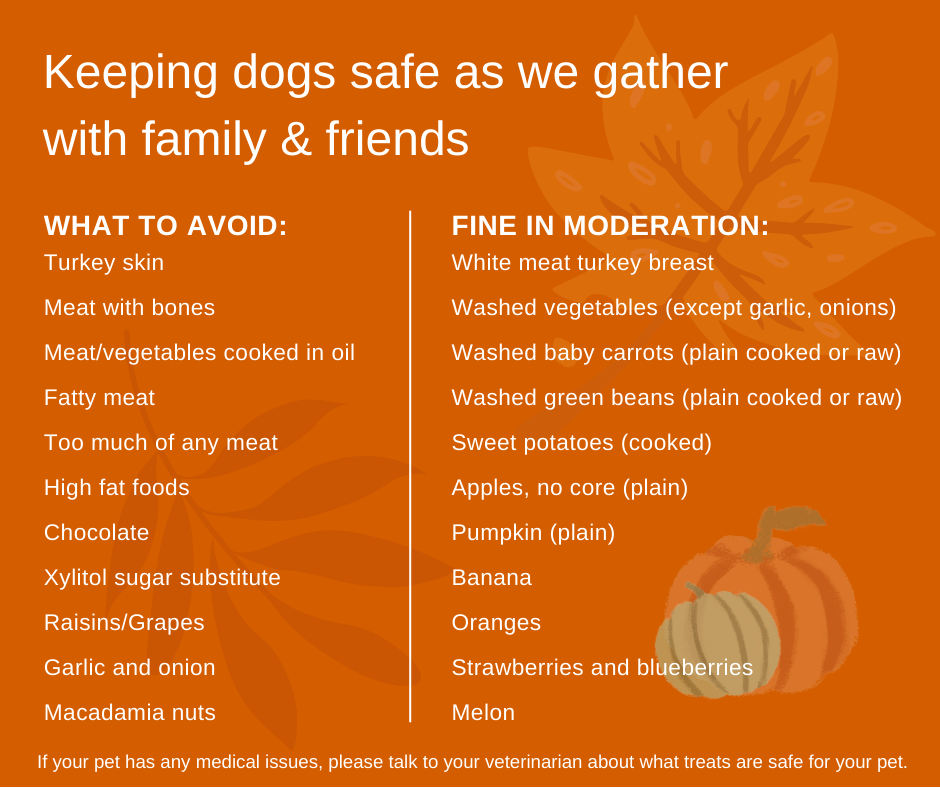 Keeping dogs safe as we gather with family & friends

WHAT TO AVOID:
Turkey skin
Meat with bones
Meat/vegetables cooked in oil
Fatty meat
Too much of any meat
High fat foods
Chocolate
Xylitol sugar substitute
Raisins/Grapes
Garlic and onion
Macadamia nuts

FINE IN MODERATION:
White meat turkey breast
Washed vegetables (except garlic, onions)
Washed baby carrots (plain cooked or raw)
Washed green beans (plain cooked or raw)
Sweet potatoes (cooked)
Apples, no core (plain)
Pumpkin (plain)
Banana
Oranges
Strawberries and blueberries
Melon

If your pet has any medical issues, please talk to your veterinarian about what treats are safe for your pet.